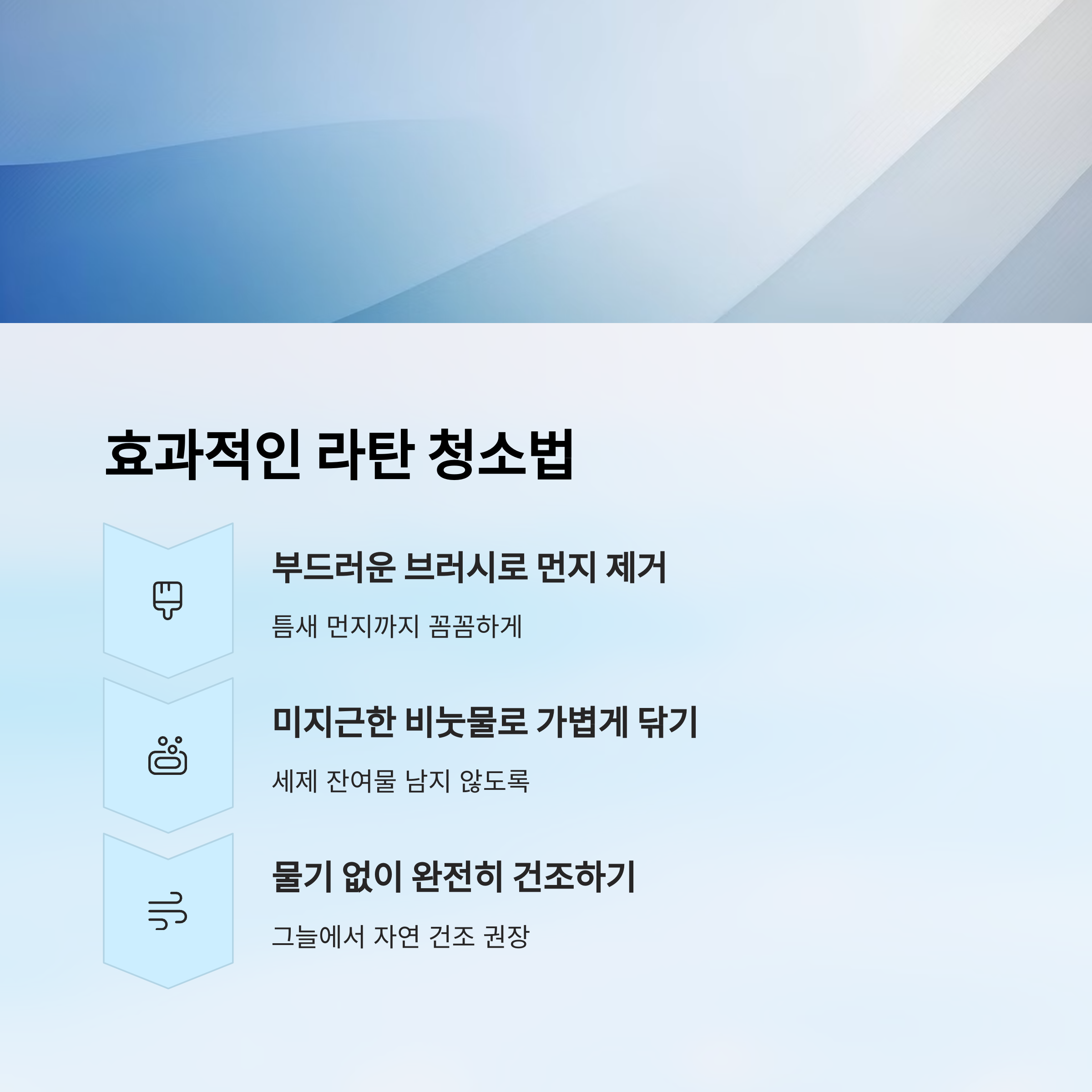 효과적인 라탄 청소법

부드러운 브러시로 먼지 제거

틈새 먼지까지 꼼꼼하게

미지근한 비눗물로 가볍게 닦기

세제 잔여물 남지 않도록

물기 없이 완전히 건조하기

그늘에서 자연 건조 권장